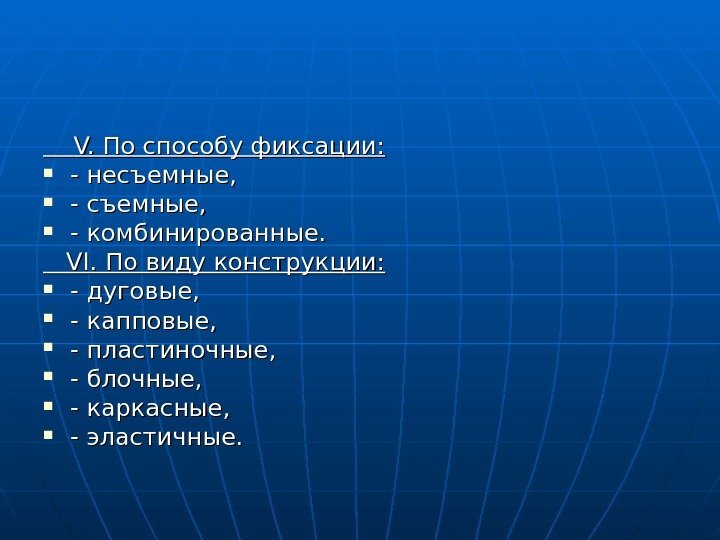 V. По способу фиксации:

- несъемные,
- съемные,
- комбинированные.

VI. По виду конструкции:

- дуговые,
- капповые,
- пластиночные,
- блочные,
- каркасные,
- эластичные.